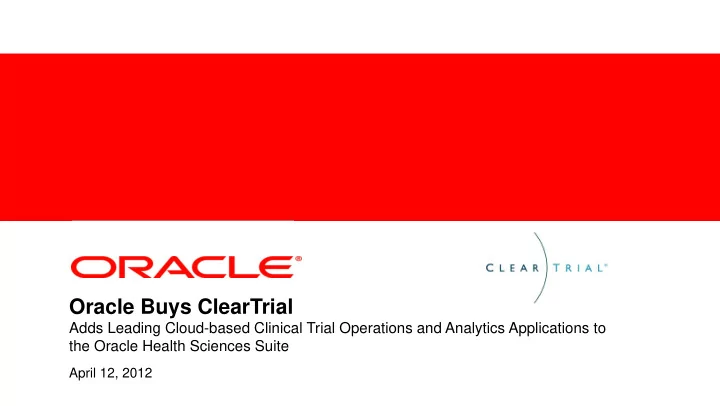 ORACLE®

CLEAR TRIAL®

Oracle Buys ClearTrial
Adds Leading Cloud-based Clinical Trial Operations and Analytics Applications to the Oracle Health Sciences Suite

April 12, 2012